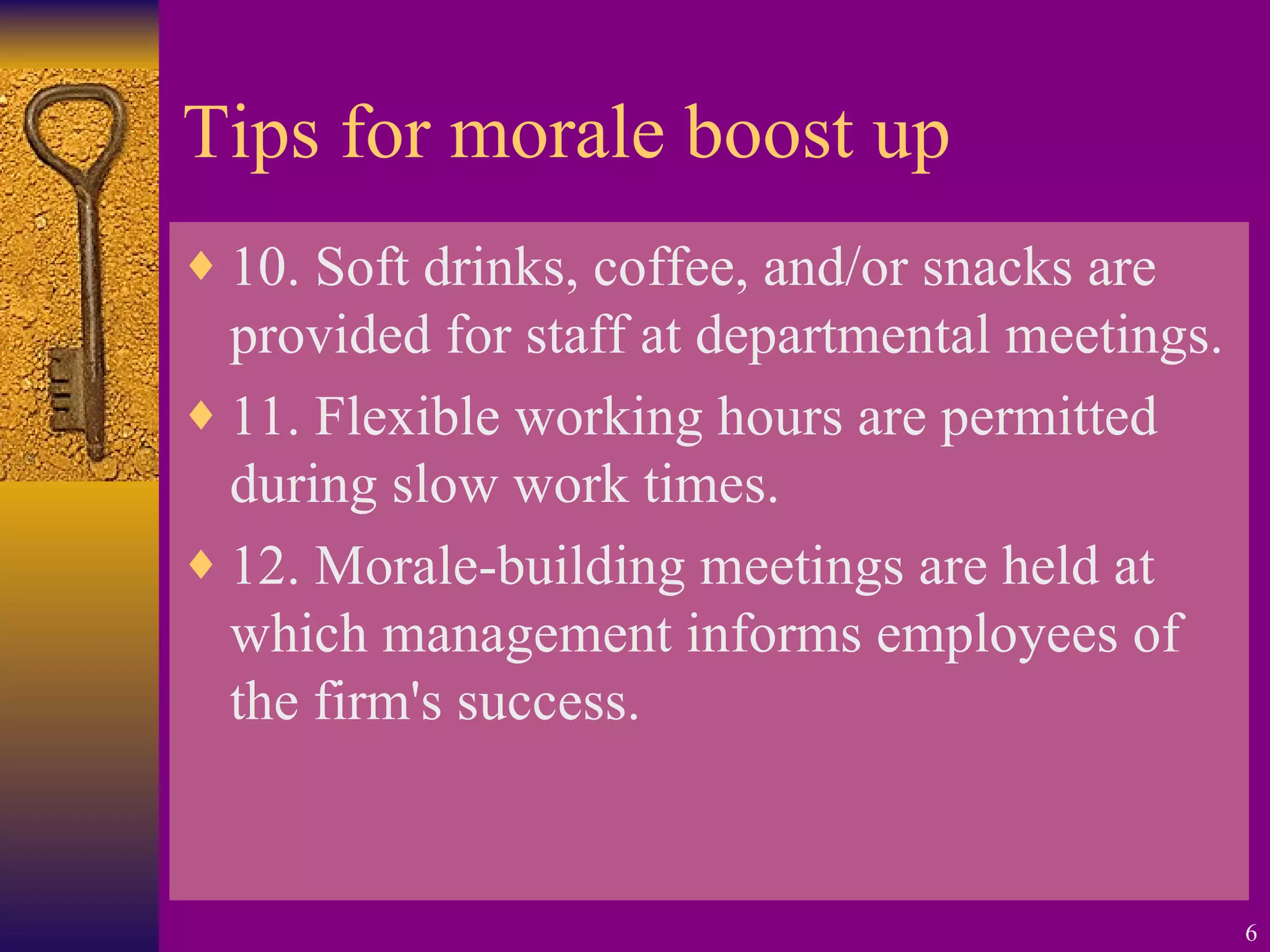 Tips for morale boost up

♦ 10. Soft drinks, coffee, and/or snacks are provided for staff at departmental meetings.

♦ 11. Flexible working hours are permitted during slow work times.

♦ 12. Morale-building meetings are held at which management informs employees of the firm's success.

6